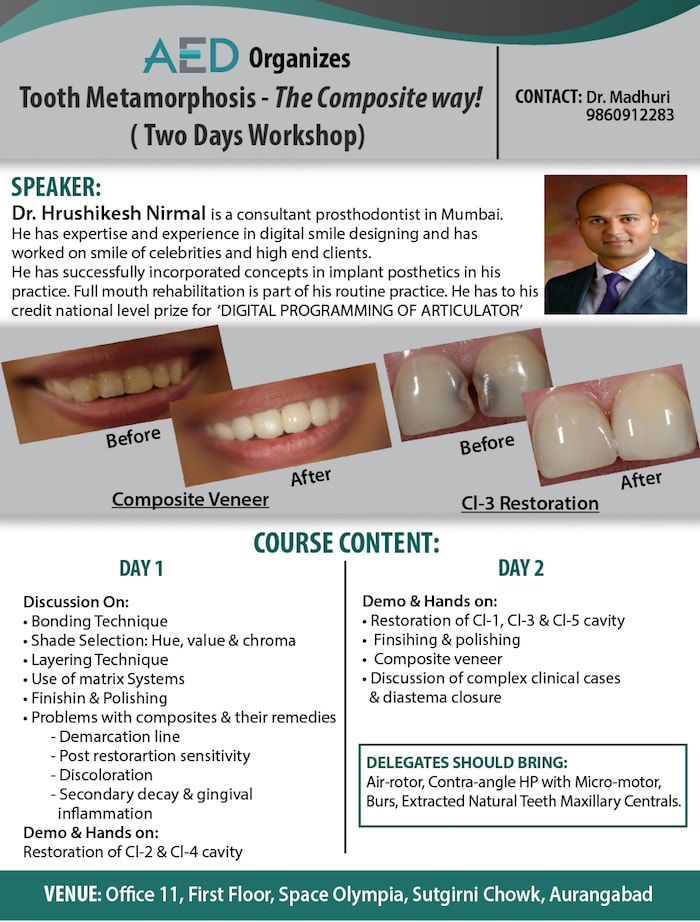 AED Organizes
Tooth Metamorphosis - The Composite way!
( Two Days Workshop)

CONTACT: Dr. Madhuri 9860912283

SPEAKER:
Dr. Hrushikesh Nirmal is a consultant prosthodontist in Mumbai. He has expertise and experience in digital smile designing and has worked on smile of celebrities and high end clients.
He has successfully incorporated concepts in implant posthetics in his practice. Full mouth rehabilitation is part of his routine practice. He has to his credit national level prize for 'DIGITAL PROGRAMMING OF ARTICULATOR'

Before
After
Composite Veneer
Before
After
Cl-3 Restoration

COURSE CONTENT:

DAY 1

Discussion On:
• Bonding Technique
• Shade Selection: Hue, value & chroma
• Layering Technique
• Use of matrix Systems
• Finishin & Polishing
• Problems with composites & their remedies
- Demarcation line
- Post restorartion sensitivity
- Discoloration
- Secondary decay & gingival inflammation
Demo & Hands on:
Restoration of Cl-2 & Cl-4 cavity

DAY 2

Demo & Hands on:
• Restoration of Cl-1, Cl-3 & Cl-5 cavity
• Finsihing & polishing
• Composite veneer
• Discussion of complex clinical cases & diastema closure

DELEGATES SHOULD BRING:
Air-rotor, Contra-angle HP with Micro-motor, Burs, Extracted Natural Teeth Maxillary Centrals.

VENUE: Office 11, First Floor, Space Olympia, Sutgirni Chowk, Aurangabad